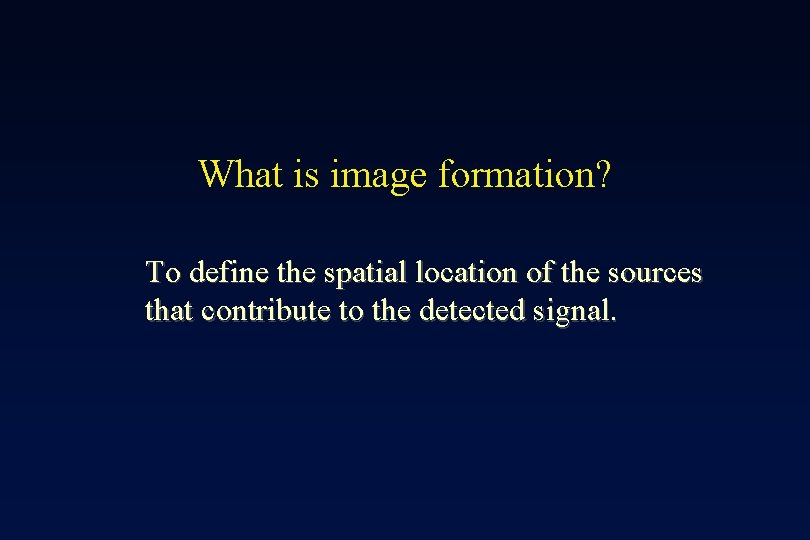 What is image formation?

To define the spatial location of the sources that contribute to the detected signal.